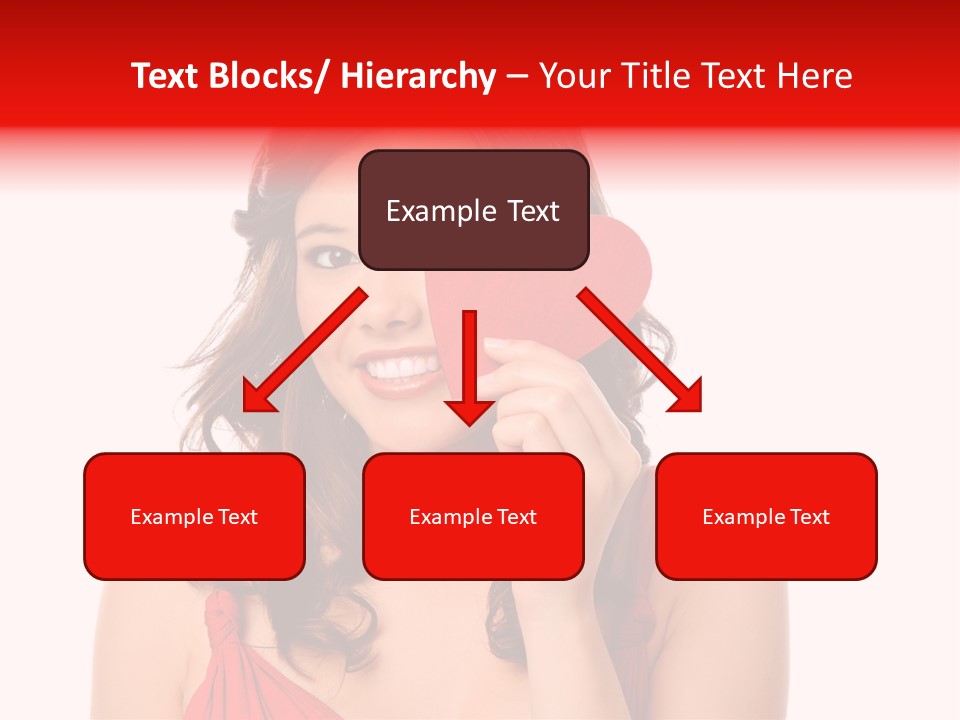 Text Blocks/ Hierarchy – Your Title Text Here

Example Text

Example Text

Example Text

Example Text